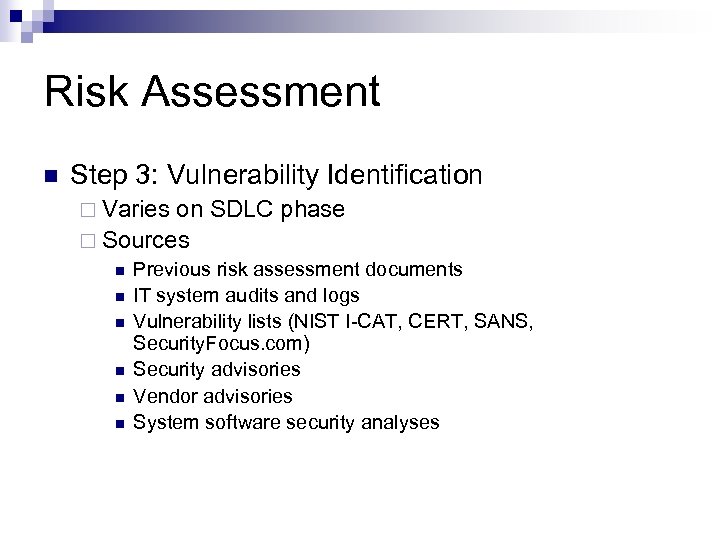 Risk Assessment

Step 3: Vulnerability Identification

Varies on SDLC phase

Sources

Previous risk assessment documents

IT system audits and logs

Vulnerability lists (NIST I-CAT, CERT, SANS, SecurityFocus.com)

Security advisories

Vendor advisories

System software security analyses